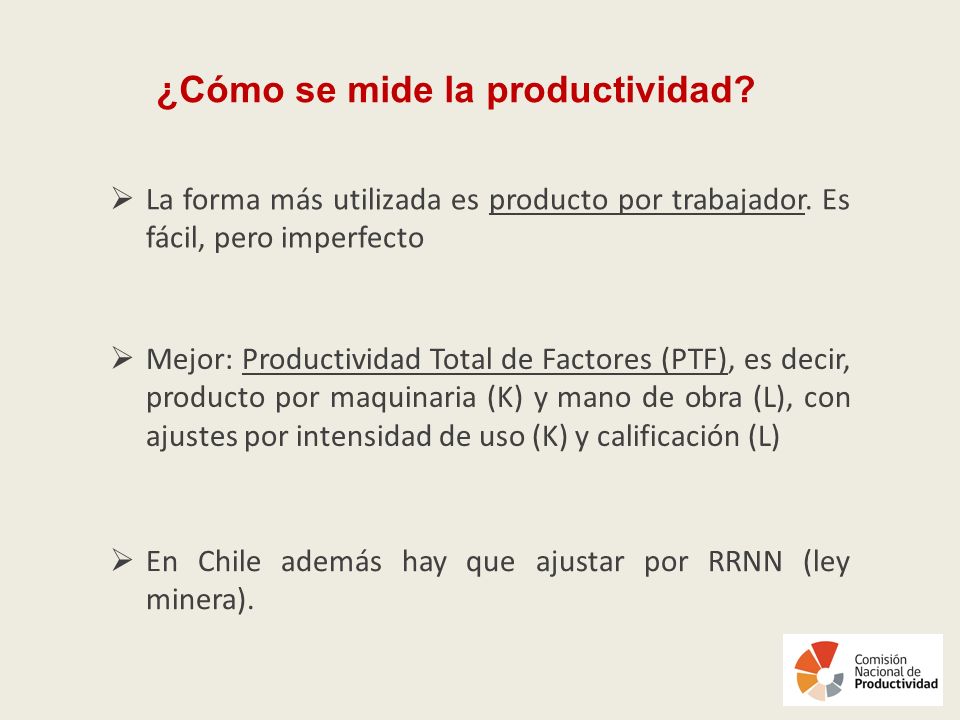 ¿Cómo se mide la productividad?

➢ La forma más utilizada es producto por trabajador. Es fácil, pero imperfecto

➢ Mejor: Productividad Total de Factores (PTF), es decir, producto por maquinaria (K) y mano de obra (L), con ajustes por intensidad de uso (K) y calificación (L)

➢ En Chile además hay que ajustar por RRNN (ley minera).

Comisión Nacional de Productividad